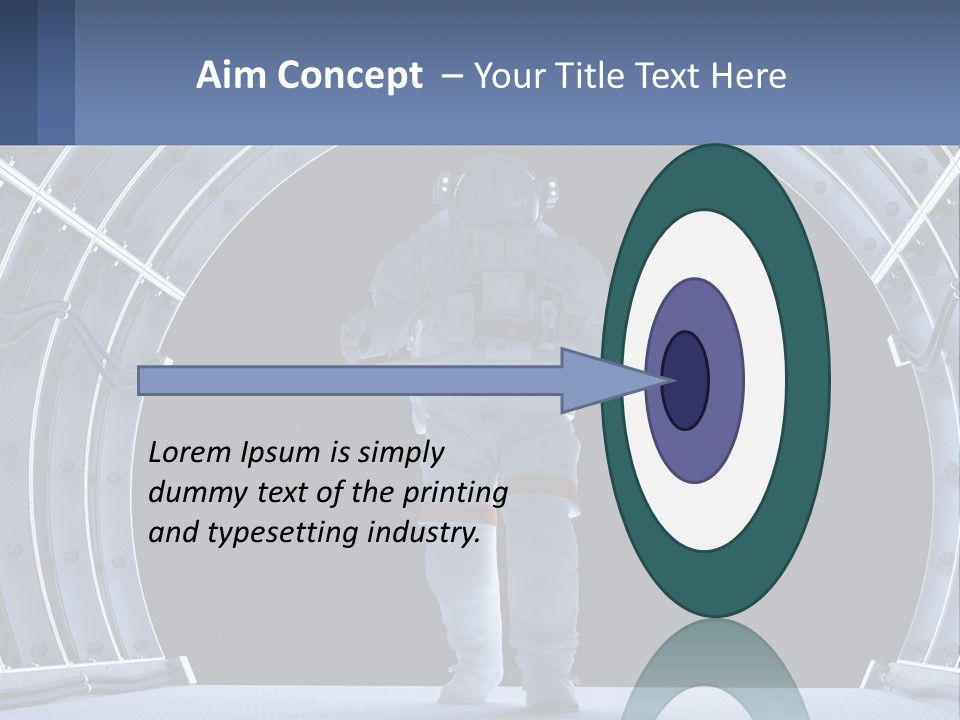 Aim Concept – Your Title Text Here

Lorem Ipsum is simply dummy text of the printing and typesetting industry.